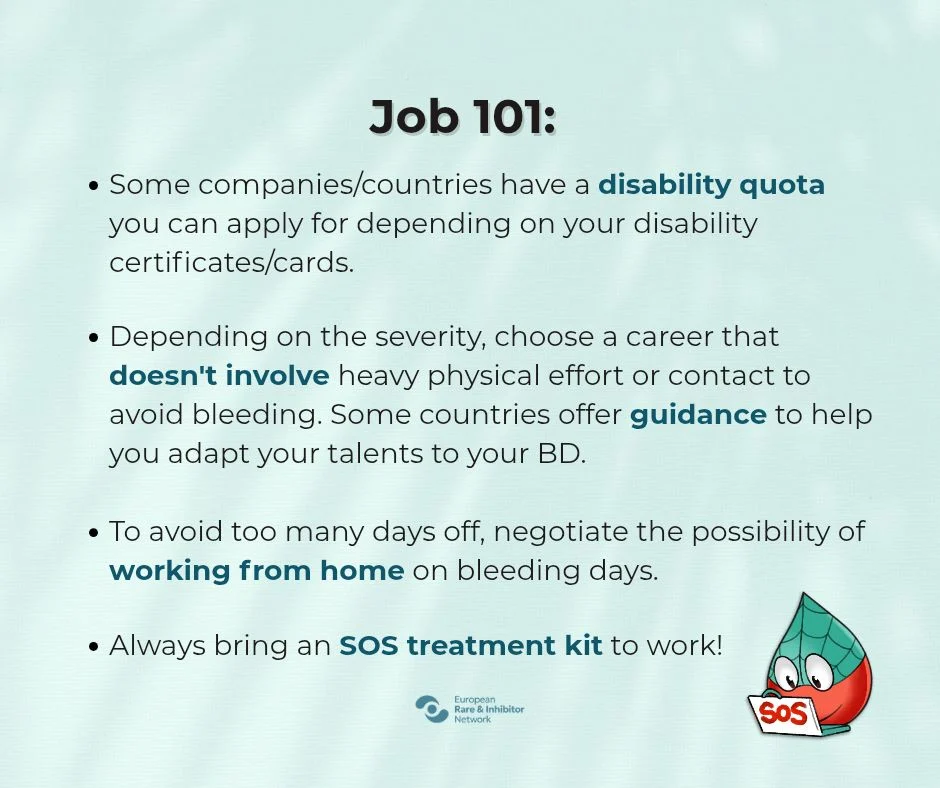 Job 101:

• Some companies/countries have a disability quota you can apply for depending on your disability certificates/cards.

• Depending on the severity, choose a career that doesn't involve heavy physical effort or contact to avoid bleeding. Some countries offer guidance to help you adapt your talents to your BD.

• To avoid too many days off, negotiate the possibility of working from home on bleeding days.

• Always bring an SOS treatment kit to work!

European
Rare & Inhibitor
Network

SOS